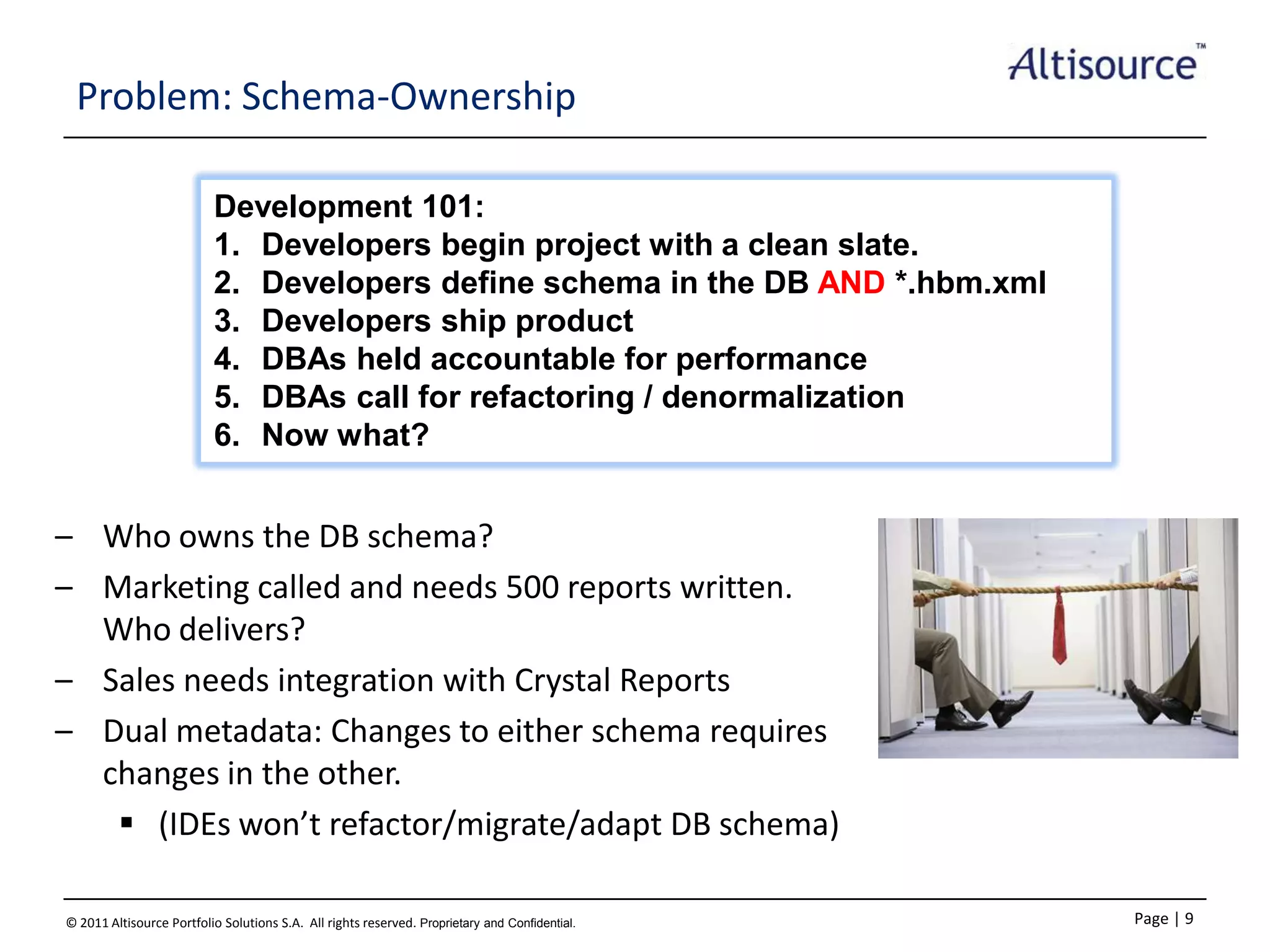 Altisource™

Problem: Schema-Ownership

Development 101:
1. Developers begin project with a clean slate.
2. Developers define schema in the DB AND *.hbm.xml
3. Developers ship product
4. DBAs held accountable for performance
5. DBAs call for refactoring / denormalization
6. Now what?

– Who owns the DB schema?
– Marketing called and needs 500 reports written. Who delivers?
– Sales needs integration with Crystal Reports
– Dual metadata: Changes to either schema requires changes in the other.
▪ (IDEs won’t refactor/migrate/adapt DB schema)

© 2011 Altisource Portfolio Solutions S.A. All rights reserved. Proprietary and Confidential.

Page | 9